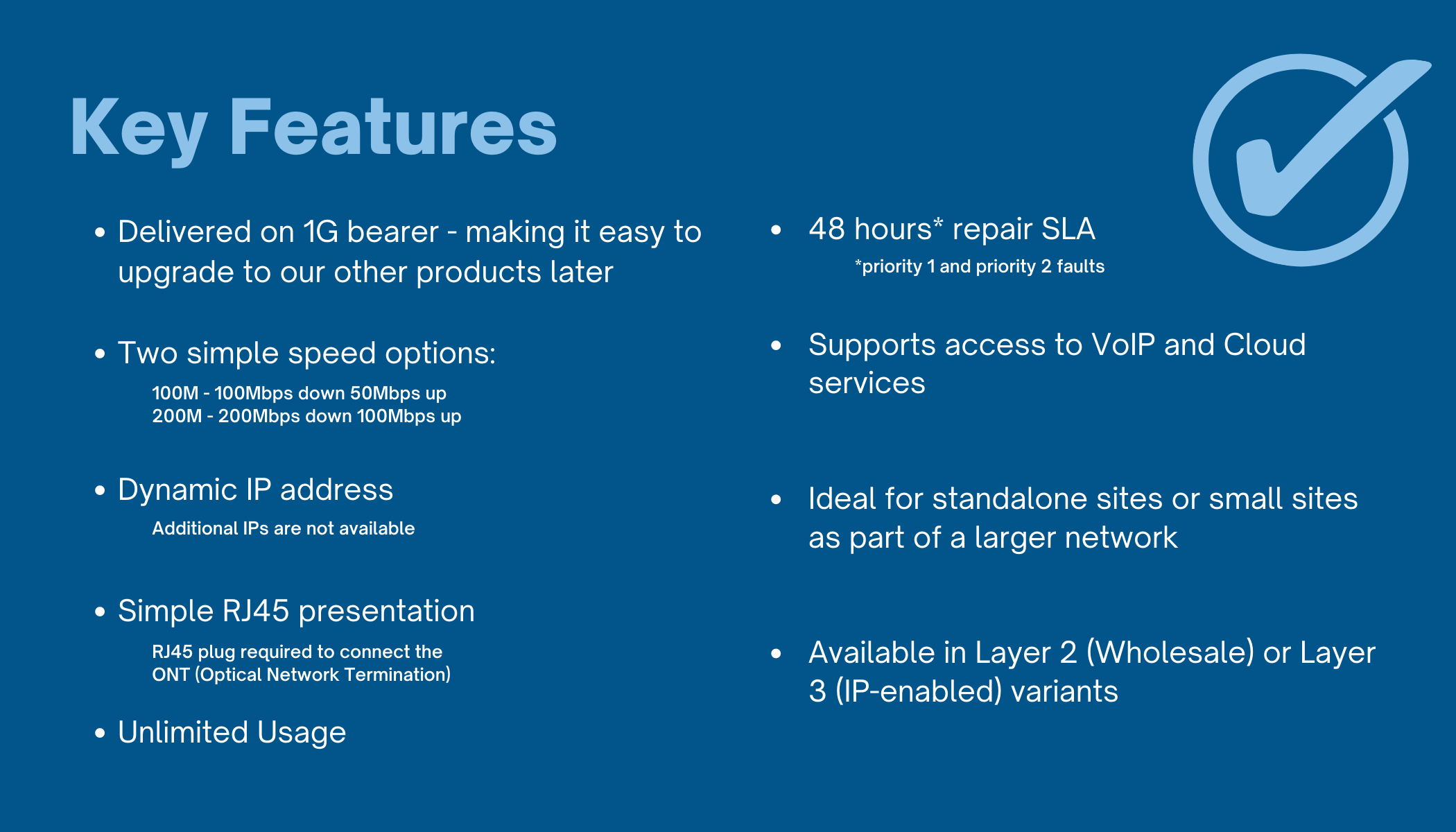 Key Features

• Delivered on 1G bearer - making it easy to upgrade to our other products later

• Two simple speed options:
100M - 100Mbps down 50Mbps up
200M - 200Mbps down 100Mbps up

• Dynamic IP address
Additional IPs are not available

• Simple RJ45 presentation
RJ45 plug required to connect the ONT (Optical Network Termination)

• Unlimited Usage

• 48 hours* repair SLA
*priority 1 and priority 2 faults

• Supports access to VoIP and Cloud services

• Ideal for standalone sites or small sites as part of a larger network

• Available in Layer 2 (Wholesale) or Layer 3 (IP-enabled) variants